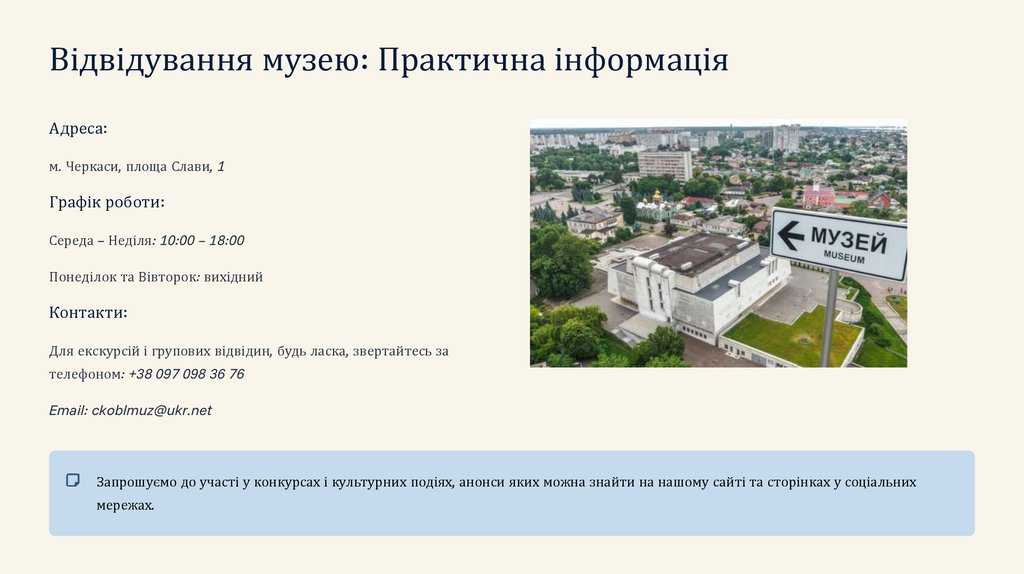 Відвідування музею: Практична інформація

Адреса:

м. Черкаси, площа Слави, 1

Графік роботи:

Середа – Неділя: 10:00 – 18:00

Понеділок та Вівторок: вихідний

Контакти:

Для екскурсій і групових відвідин, будь ласка, звертайтесь за телефоном: +38 097 098 36 76

Email: ckoblmuz@ukr.net

МУЗЕЙ
MUSEUM

Запрошуємо до участі у конкурсах і культурних подіях, анонси яких можна знайти на нашому сайті та сторінках у соціальних мережах.